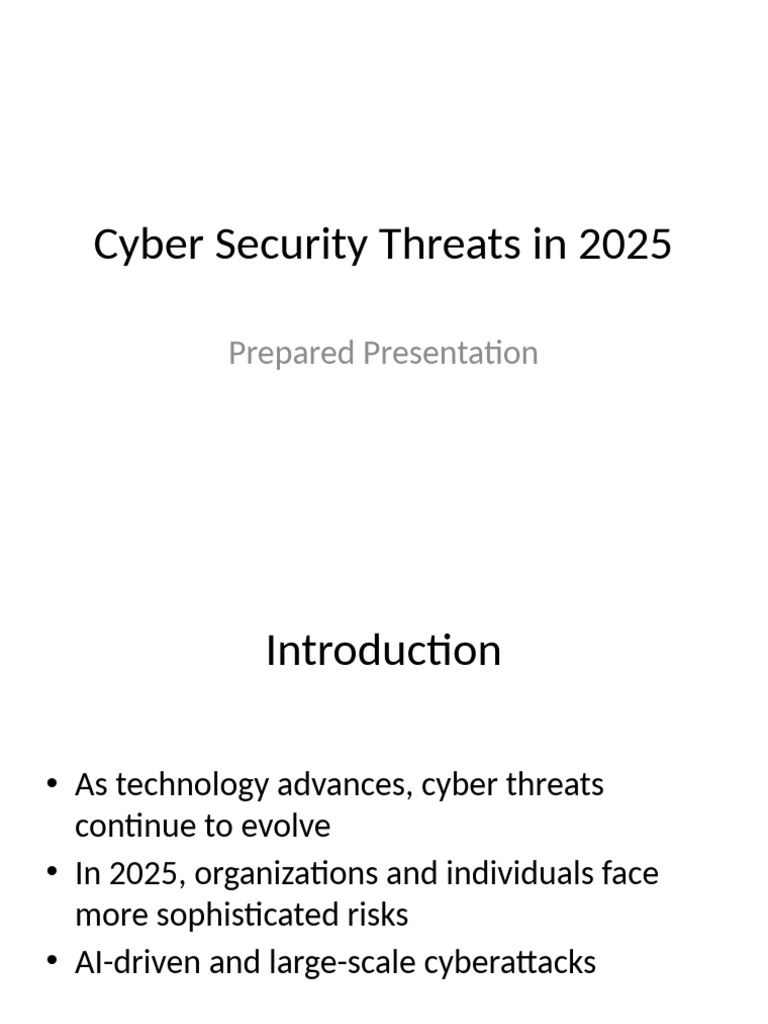 Cyber Security Threats in 2025

Prepared Presentation

Introduction

• As technology advances, cyber threats continue to evolve
• In 2025, organizations and individuals face more sophisticated risks
• AI-driven and large-scale cyberattacks